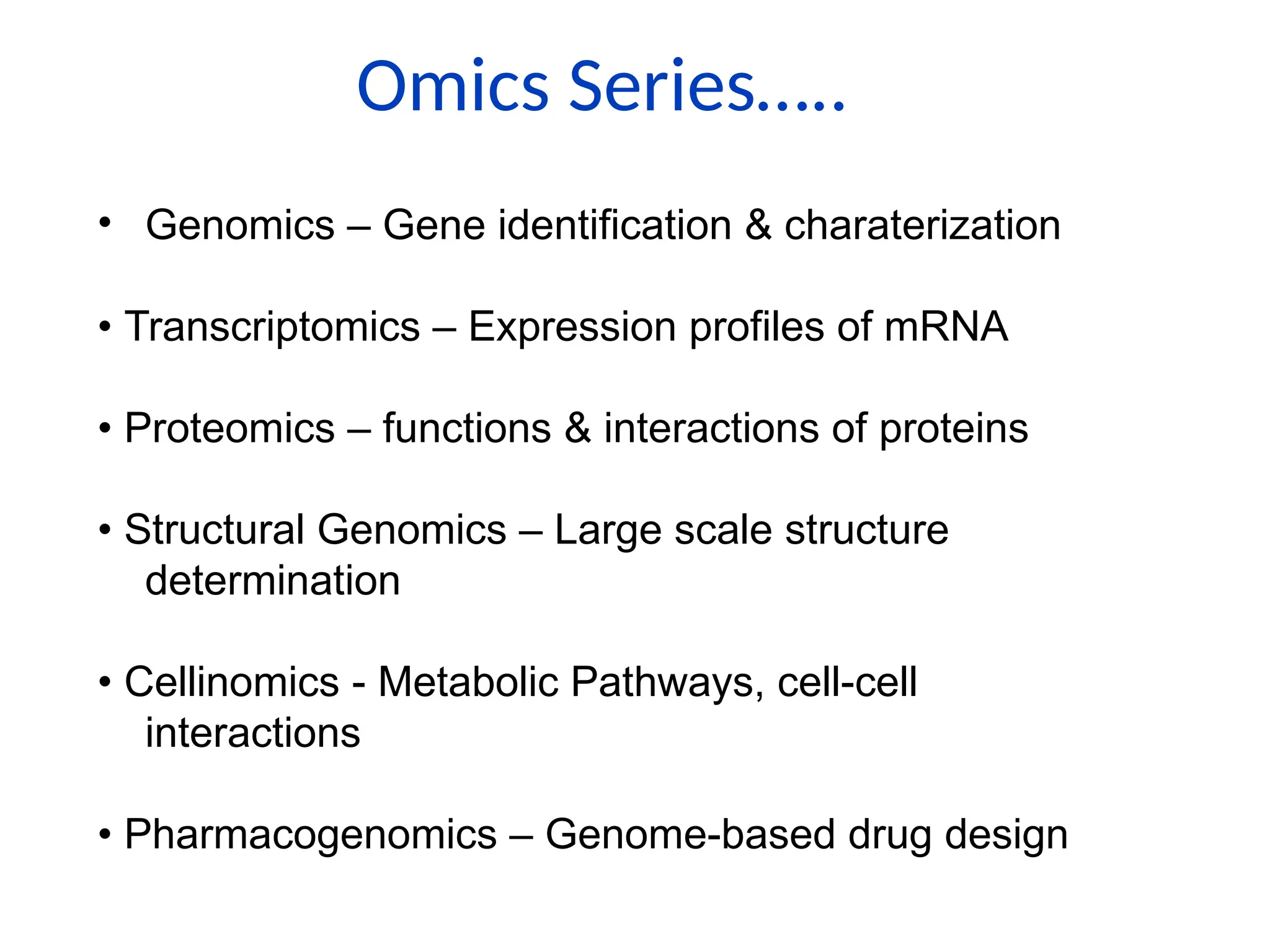 Omics Series…..

• Genomics – Gene identification & charaterization

• Transcriptomics – Expression profiles of mRNA

• Proteomics – functions & interactions of proteins

• Structural Genomics – Large scale structure determination

• Cellinomics - Metabolic Pathways, cell-cell interactions

• Pharmacogenomics – Genome-based drug design